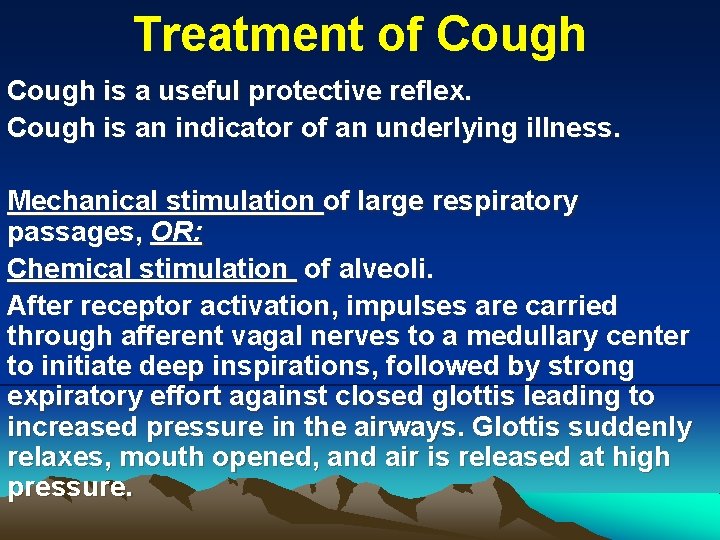 Treatment of Cough

Cough is a useful protective reflex.

Cough is an indicator of an underlying illness.

Mechanical stimulation of large respiratory passages, OR:

Chemical stimulation of alveoli.

After receptor activation, impulses are carried through afferent vagal nerves to a medullary center to initiate deep inspirations, followed by strong expiratory effort against closed glottis leading to increased pressure in the airways. Glottis suddenly relaxes, mouth opened, and air is released at high pressure.